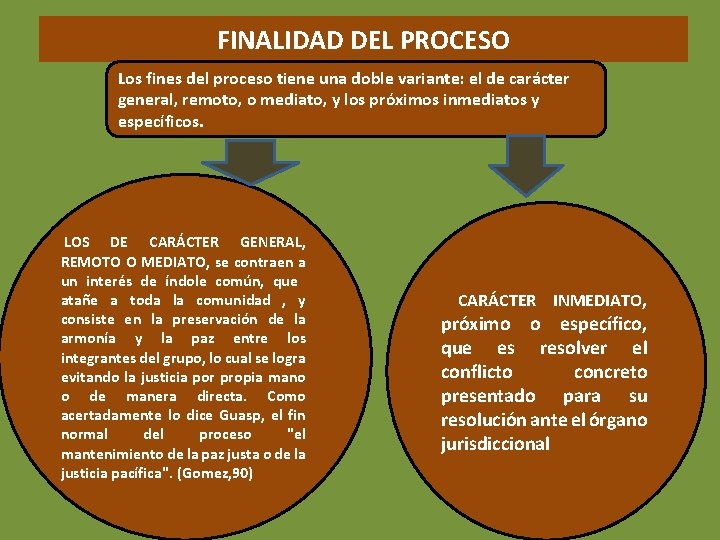 FINALIDAD DEL PROCESO

Los fines del proceso tiene una doble variante: el de carácter general, remoto, o mediato, y los próximos inmediatos y específicos.

LOS DE CARÁCTER GENERAL, REMOTO O MEDIATO, se contraen a un interés de índole común, que atañe a toda la comunidad , y consiste en la preservación de la armonía y la paz entre los integrantes del grupo, lo cual se logra evitando la justicia por propia mano o de manera directa. Como acertadamente lo dice Guasp, el fin normal del proceso "el mantenimiento de la paz justa o de la justicia pacífica". (Gomez,90)

CARÁCTER INMEDIATO, próximo o específico, que es resolver el conflicto concreto presentado para su resolución ante el órgano jurisdiccional